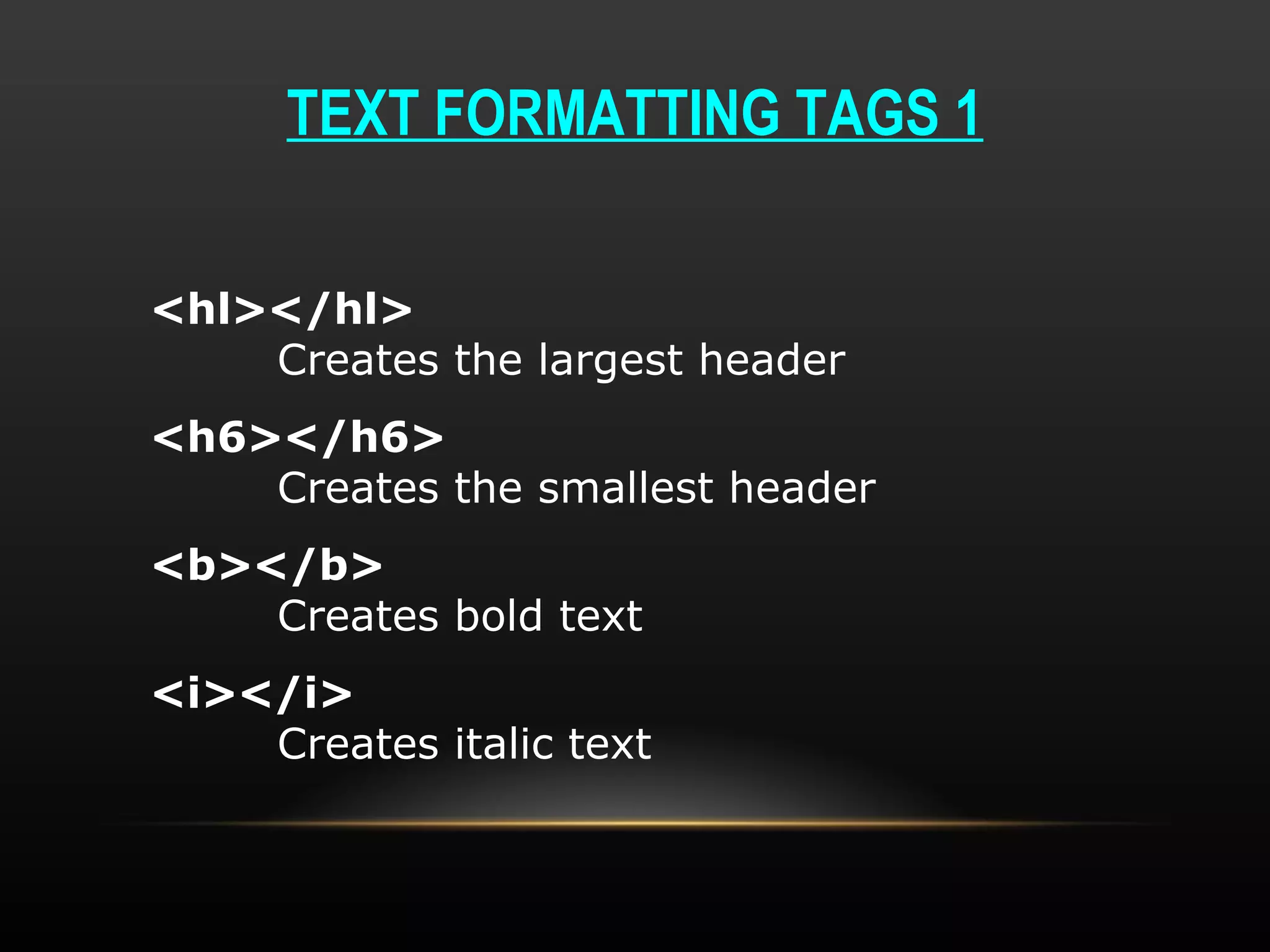 TEXT FORMATTING TAGS 1

<hl></hl>
Creates the largest header

<h6></h6>
Creates the smallest header

<b></b>
Creates bold text

<i></i>
Creates italic text